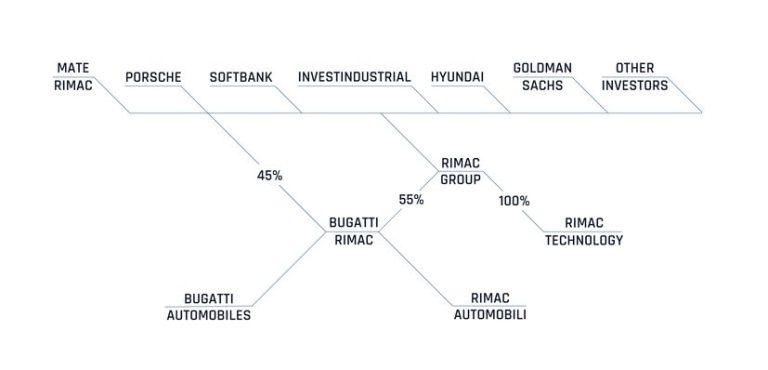 MATE RIMAC

PORSCHE

SOFTBANK

INVESTINDUSTRIAL

HYUNDAI

GOLDMAN SACHS

OTHER INVESTORS

45%

RIMAC GROUP

55%

100%

BUGATTI RIMAC

RIMAC TECHNOLOGY

BUGATTI AUTOMOBILES

RIMAC AUTOMOBILI